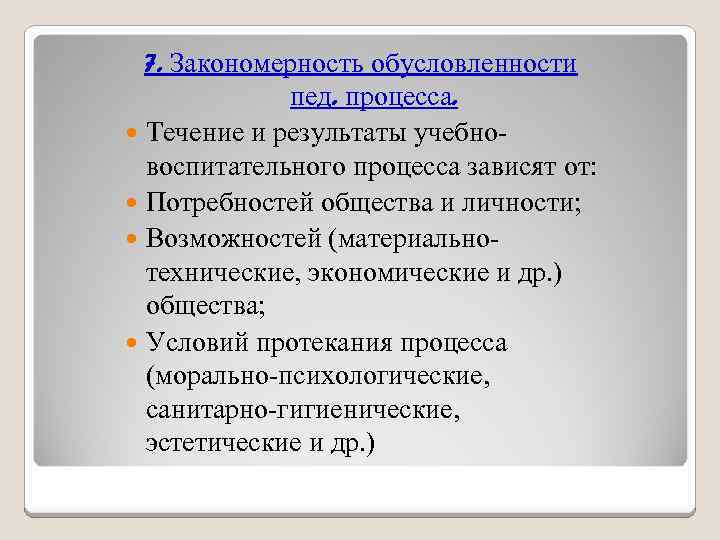 7. Закономерность обусловленности пед. процесса.

Течение и результаты учебно-воспитательного процесса зависят от:

Потребностей общества и личности;

Возможностей (материально-технические, экономические и др.) общества;

Условий протекания процесса (морально-психологические, санитарно-гигиенические, эстетические и др.)